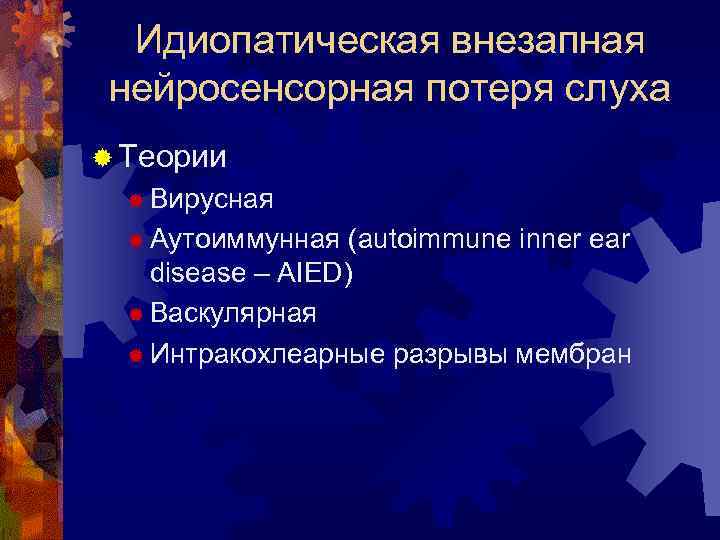 Идиопатическая внезапная нейросенсорная потеря слуха

Теории

Вирусная

Аутоиммунная (autoimmune inner ear disease – AIED)

Васкулярная

Интракохлеарные разрывы мембран